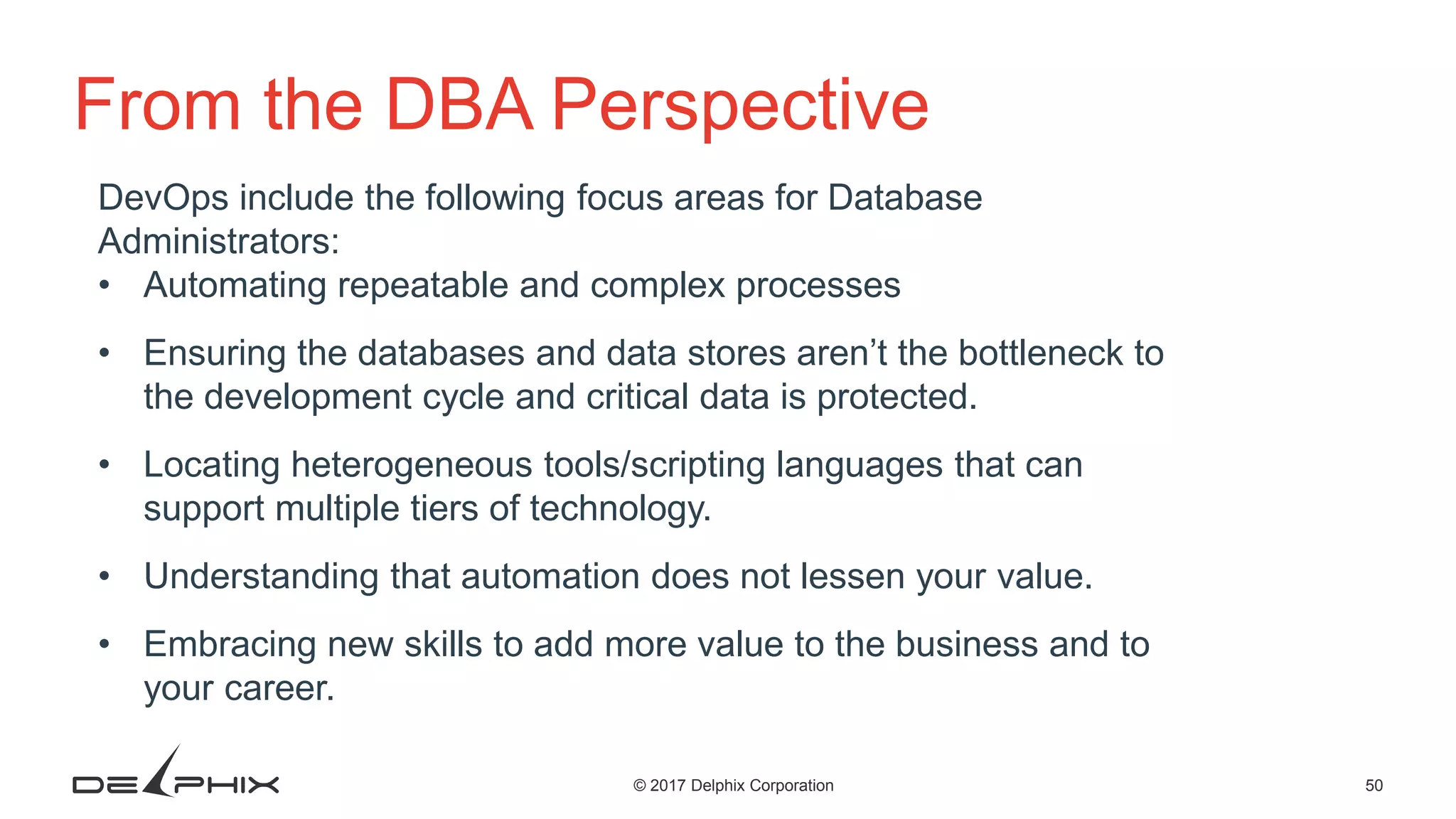 From the DBA Perspective

DevOps include the following focus areas for Database Administrators:

• Automating repeatable and complex processes

• Ensuring the databases and data stores aren't the bottleneck to the development cycle and critical data is protected.

• Locating heterogeneous tools/scripting languages that can support multiple tiers of technology.

• Understanding that automation does not lessen your value.

• Embracing new skills to add more value to the business and to your career.

DELPHIX

© 2017 Delphix Corporation

50